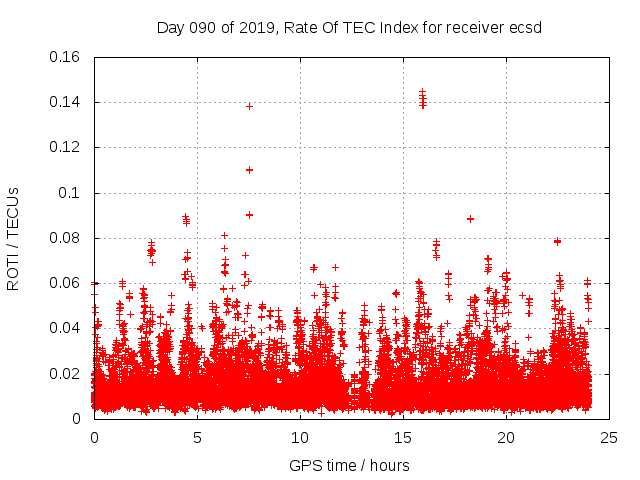 Day 090 of 2019, Rate Of TEC Index for receiver ecsd

ROTI / TECUs

0.16
0.14
0.12
0.1
0.08
0.06
0.04
0.02
0

0
5
10
15
20
25

GPS time / hours